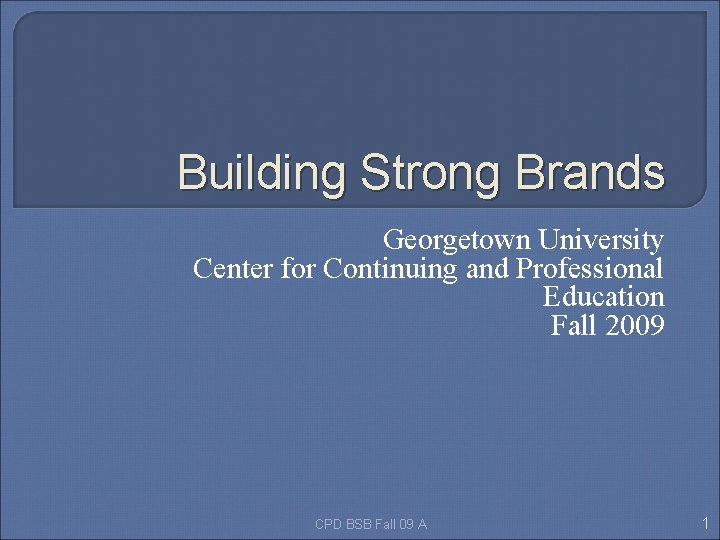 Building Strong Brands

Georgetown University
Center for Continuing and Professional Education
Fall 2009

CPD BSB Fall 09 A

1